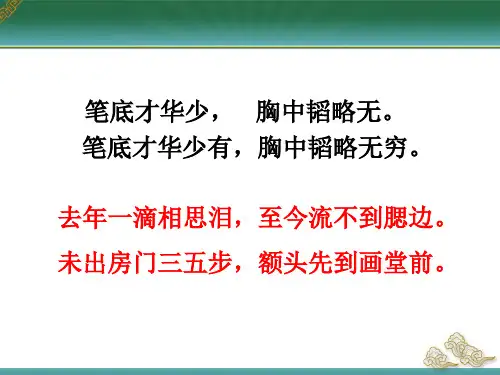 笔底才华少，　胸中韬略无。
笔底才华少有，胸中韬略无穷。

去年一滴相思泪，至今流不到腮边。
未出房门三五步，额头先到画堂前。